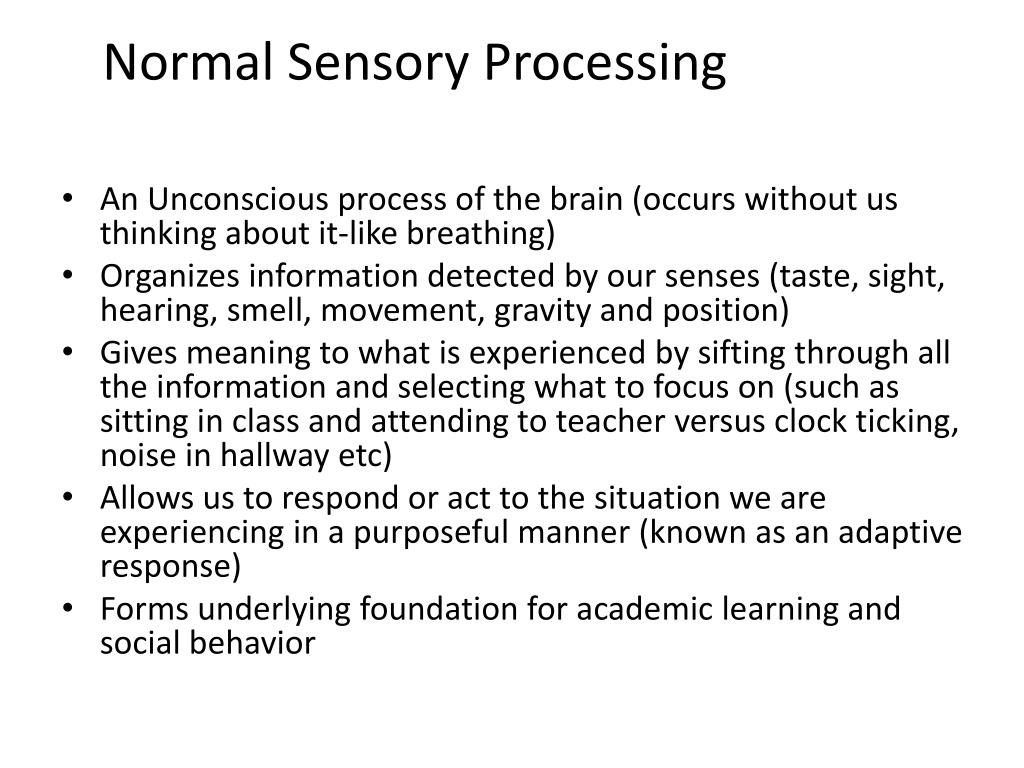 Normal Sensory Processing

• An Unconscious process of the brain (occurs without us thinking about it-like breathing)
• Organizes information detected by our senses (taste, sight, hearing, smell, movement, gravity and position)
• Gives meaning to what is experienced by sifting through all the information and selecting what to focus on (such as sitting in class and attending to teacher versus clock ticking, noise in hallway etc)
• Allows us to respond or act to the situation we are experiencing in a purposeful manner (known as an adaptive response)
• Forms underlying foundation for academic learning and social behavior